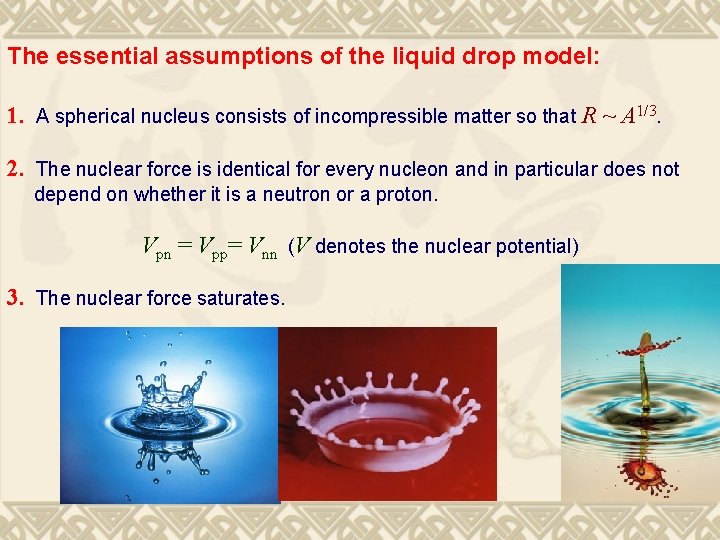 The essential assumptions of the liquid drop model:

1. A spherical nucleus consists of incompressible matter so that $R \sim A^{1/3}$.

2. The nuclear force is identical for every nucleon and in particular does not depend on whether it is a neutron or a proton.

$V_{pn} = V_{pp} = V_{nn}$ ($V$ denotes the nuclear potential)

3. The nuclear force saturates.